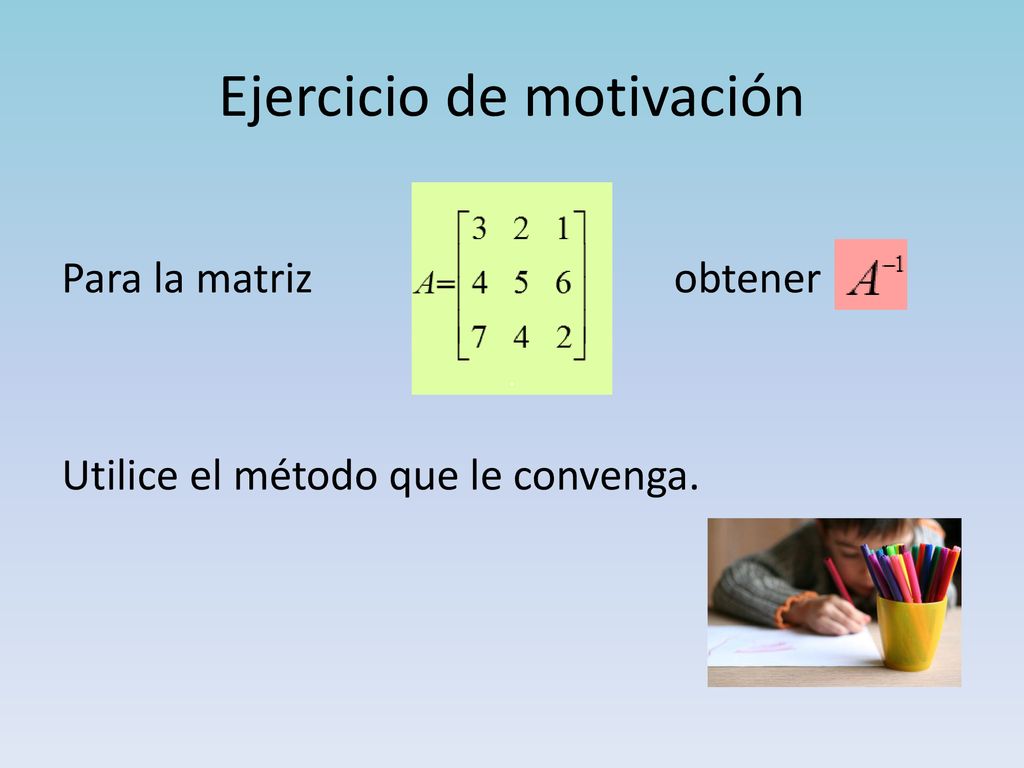 Ejercicio de motivación

Para la matriz $A=\begin{bmatrix} 3 & 2 & 1 \\ 4 & 5 & 6 \\ 7 & 4 & 2 \end{bmatrix}$ obtener $A^{-1}$

Utilice el método que le convenga.